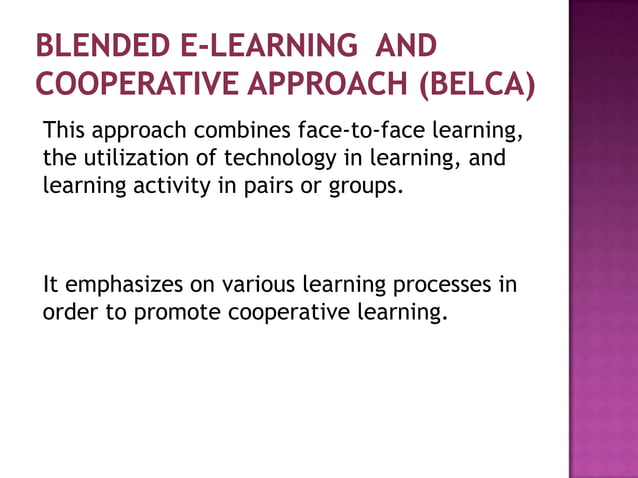 BLENDED E-LEARNING AND COOPERATIVE APPROACH (BELCA)

This approach combines face-to-face learning, the utilization of technology in learning, and learning activity in pairs or groups.

It emphasizes on various learning processes in order to promote cooperative learning.